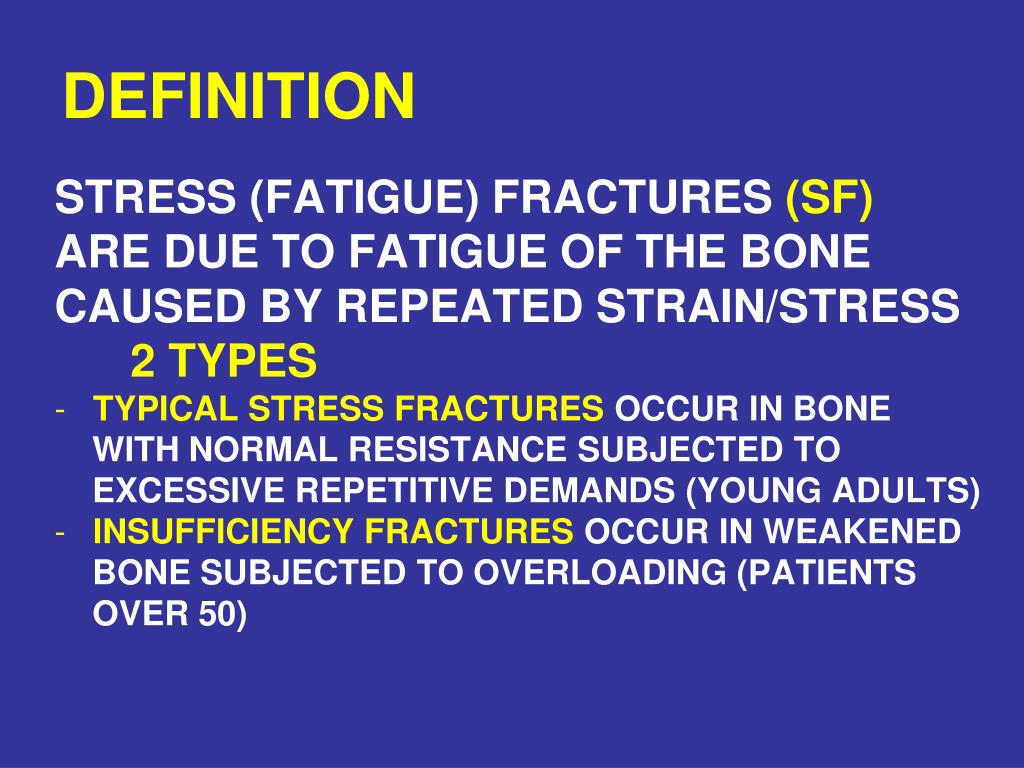 DEFINITION

STRESS (FATIGUE) FRACTURES (SF) ARE DUE TO FATIGUE OF THE BONE CAUSED BY REPEATED STRAIN/STRESS

2 TYPES

- TYPICAL STRESS FRACTURES OCCUR IN BONE WITH NORMAL RESISTANCE SUBJECTED TO EXCESSIVE REPETITIVE DEMANDS (YOUNG ADULTS)
- INSUFFICIENCY FRACTURES OCCUR IN WEAKENED BONE SUBJECTED TO OVERLOADING (PATIENTS OVER 50)